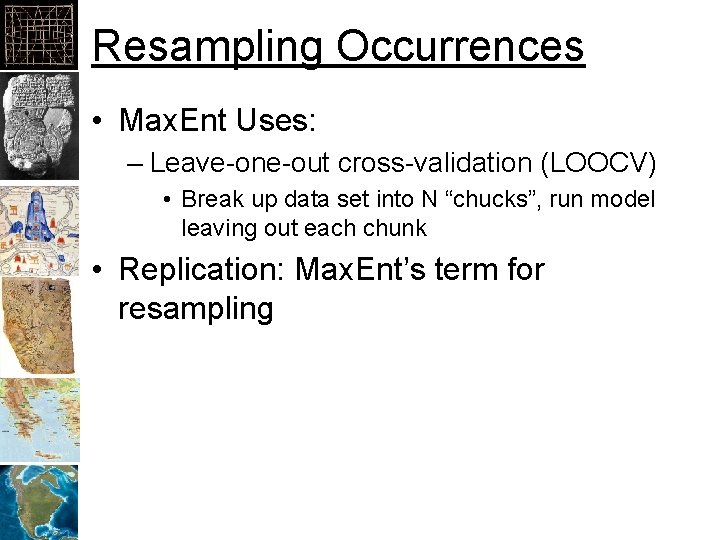 Resampling Occurrences

• MaxEnt Uses:
– Leave-one-out cross-validation (LOOCV)
• Break up data set into N “chucks”, run model leaving out each chunk

• Replication: MaxEnt’s term for resampling